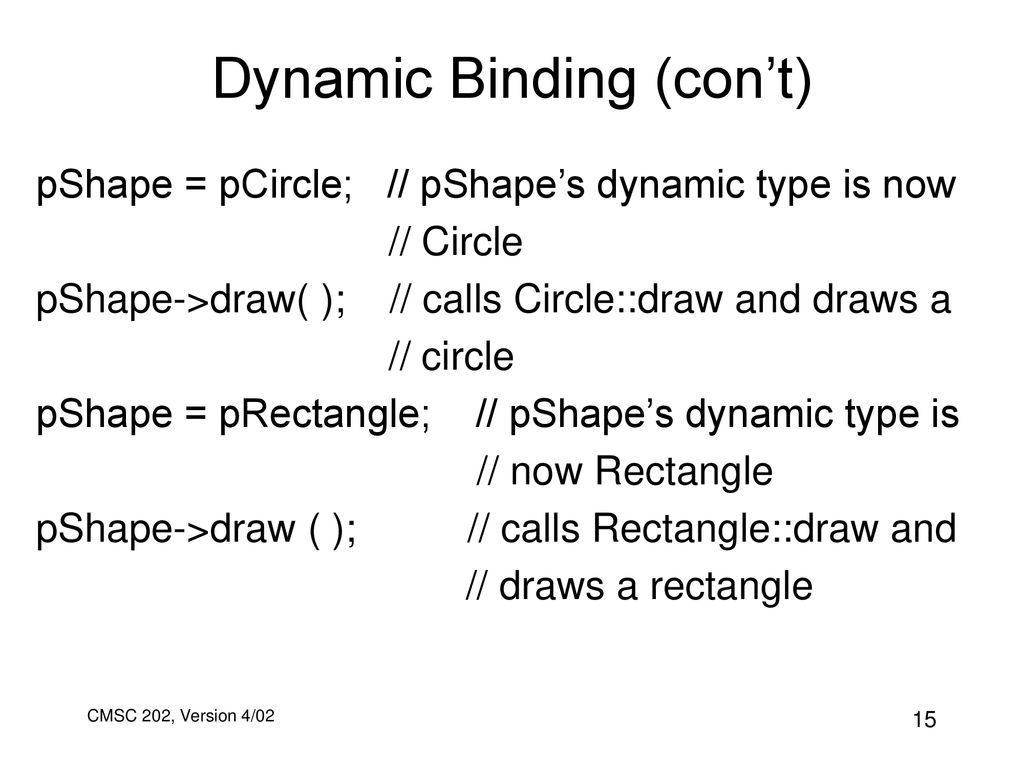 Dynamic Binding (con’t)

pShape = pCircle; // pShape’s dynamic type is now
// Circle
pShape->draw( ); // calls Circle::draw and draws a
// circle
pShape = pRectangle; // pShape’s dynamic type is
// now Rectangle
pShape->draw ( ); // calls Rectangle::draw and
// draws a rectangle

CMSC 202, Version 4/02

15